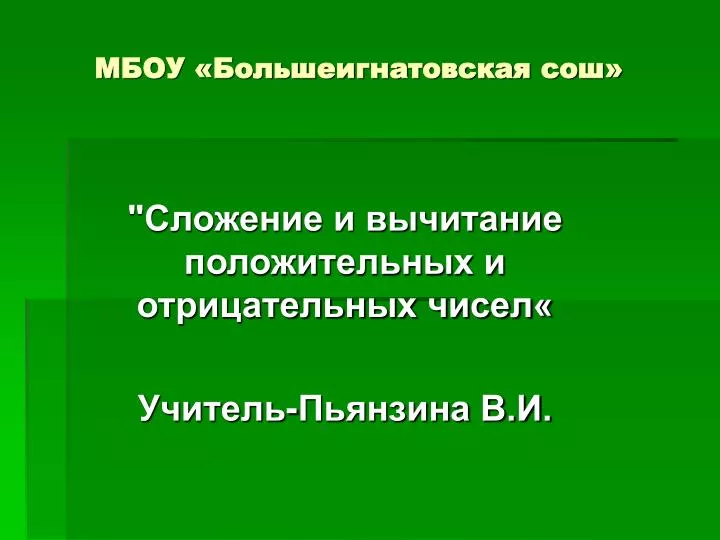 МБОУ «Большеигнатовская сош»

"Сложение и вычитание положительных и отрицательных чисел«

Учитель-Пьянзина В.И.